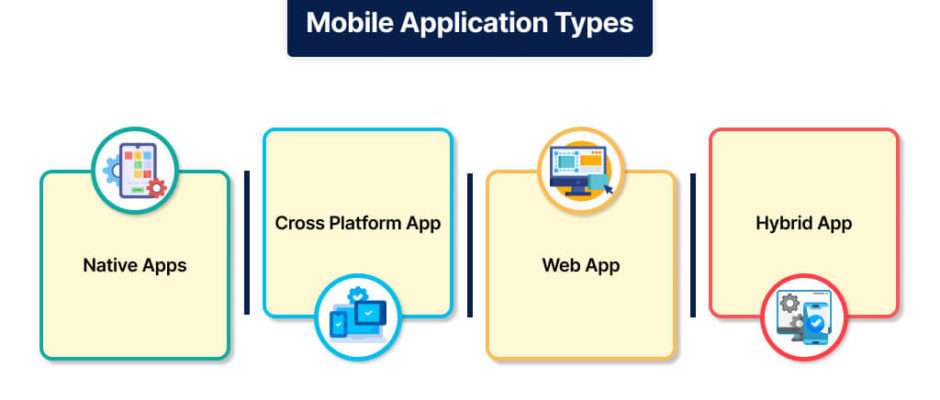 Mobile Application Types

Native Apps

Cross Platform App

Web App

Hybrid App